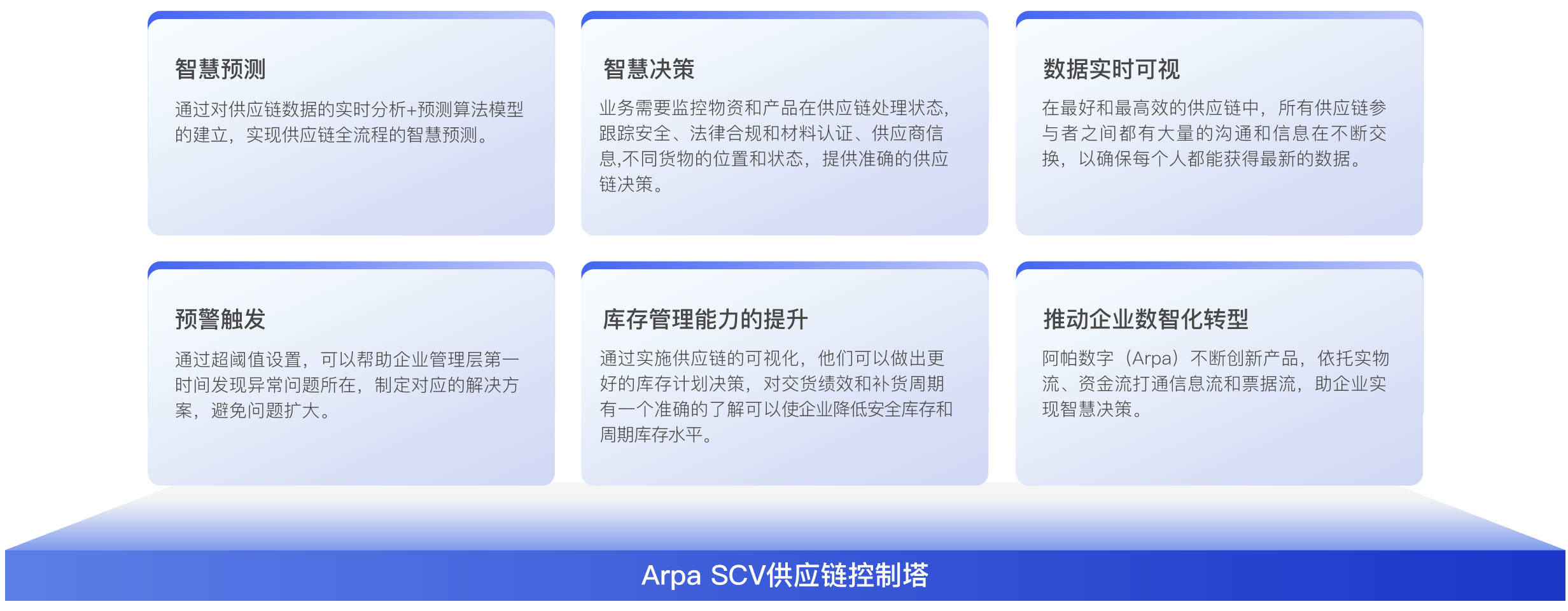 智慧预测

通过对供应链数据的实时分析+预测算法模型的建立，实现供应链全流程的智慧预测。

智慧决策

业务需要监控物资和产品在供应链处理状态,跟踪安全、法律合规和材料认证、供应商信息,不同货物的位置和状态，提供准确的供应链决策。

数据实时可视

在最好和最高效的供应链中，所有供应链参与者之间都有大量的沟通和信息在不断交换，以确保每个人都能获得最新的数据。

预警触发

通过超阈值设置，可以帮助企业管理层第一时间发现异常问题所在，制定对应的解决方案，避免问题扩大。

库存管理能力的提升

通过实施供应链的可视化，他们可以做出更好的库存计划决策，对交货绩效和补货周期有一个准确的了解可以使企业降低安全库存和周期库存水平。

推动企业数智化转型

阿帕数字（Arpa）不断创新产品，依托实物流、资金流打通信息流和票据流，助企业实现智慧决策。

Arpa SCV供应链控制塔